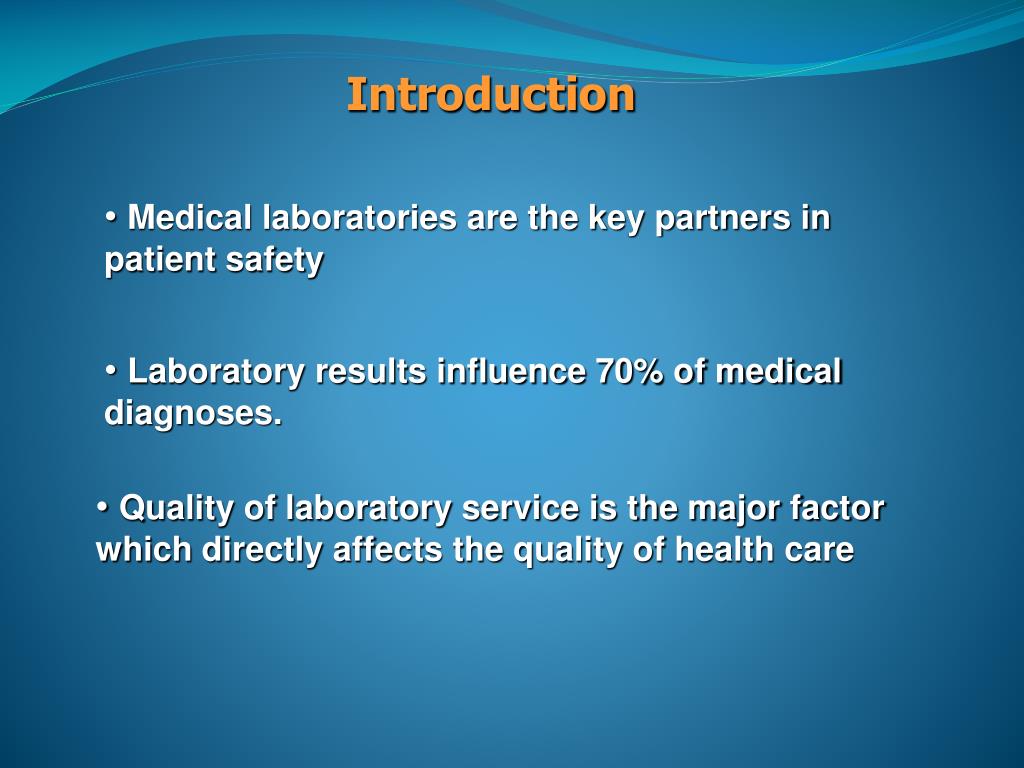 Introduction

• Medical laboratories are the key partners in patient safety

• Laboratory results influence 70% of medical diagnoses.

• Quality of laboratory service is the major factor which directly affects the quality of health care